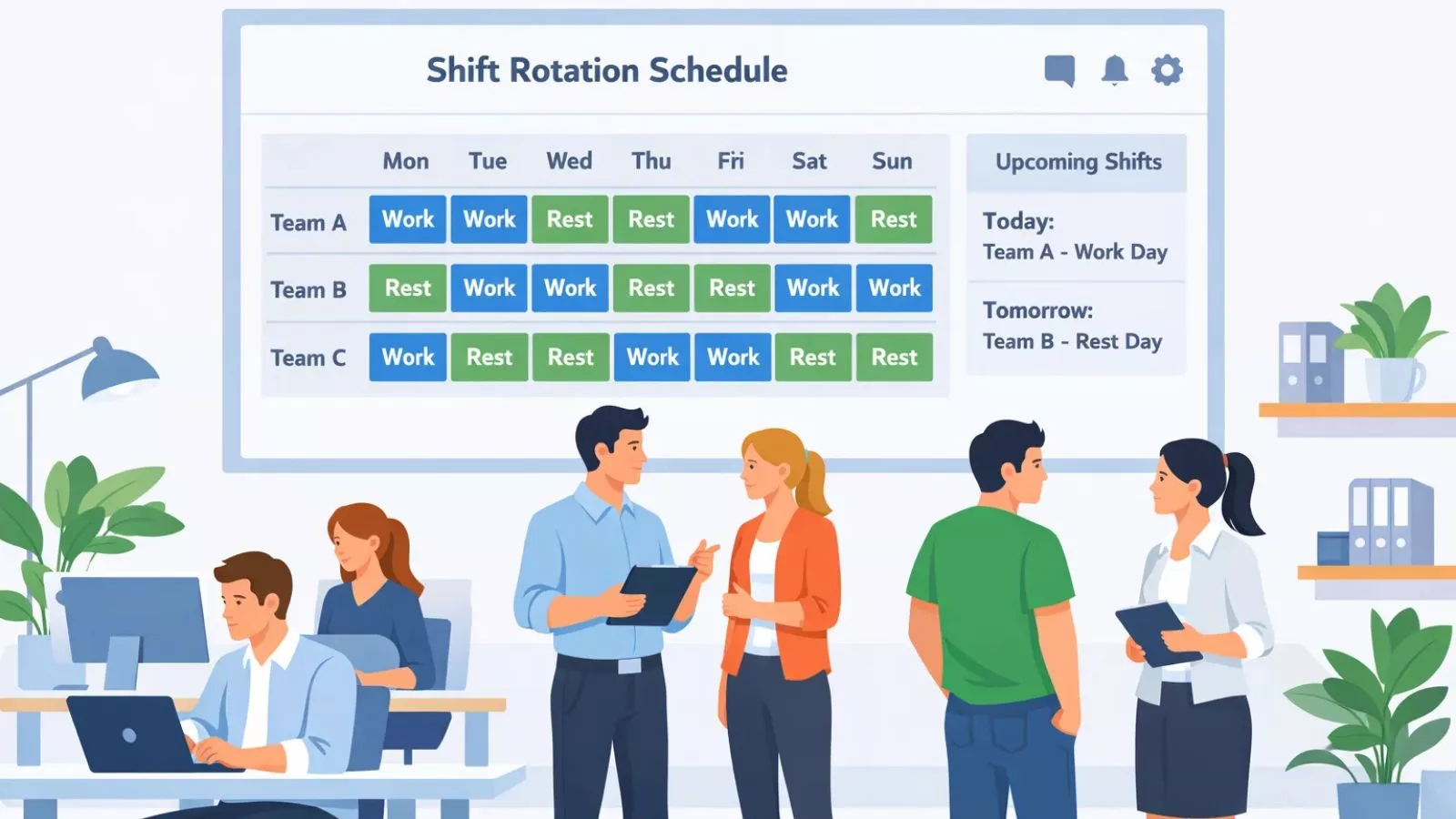 Shift Rotation Schedule

| | Mon | Tue | Wed | Thu | Fri | Sat | Sun |
|---|---|---|---|---|---|---|---|
| Team A | Work | Work | Rest | Rest | Work | Work | Rest |
| Team B | Rest | Work | Work | Rest | Rest | Work | Work |
| Team C | Work | Rest | Rest | Work | Work | Rest | Rest |

Upcoming Shifts

Today:
Team A - Work Day

Tomorrow:
Team B - Rest Day